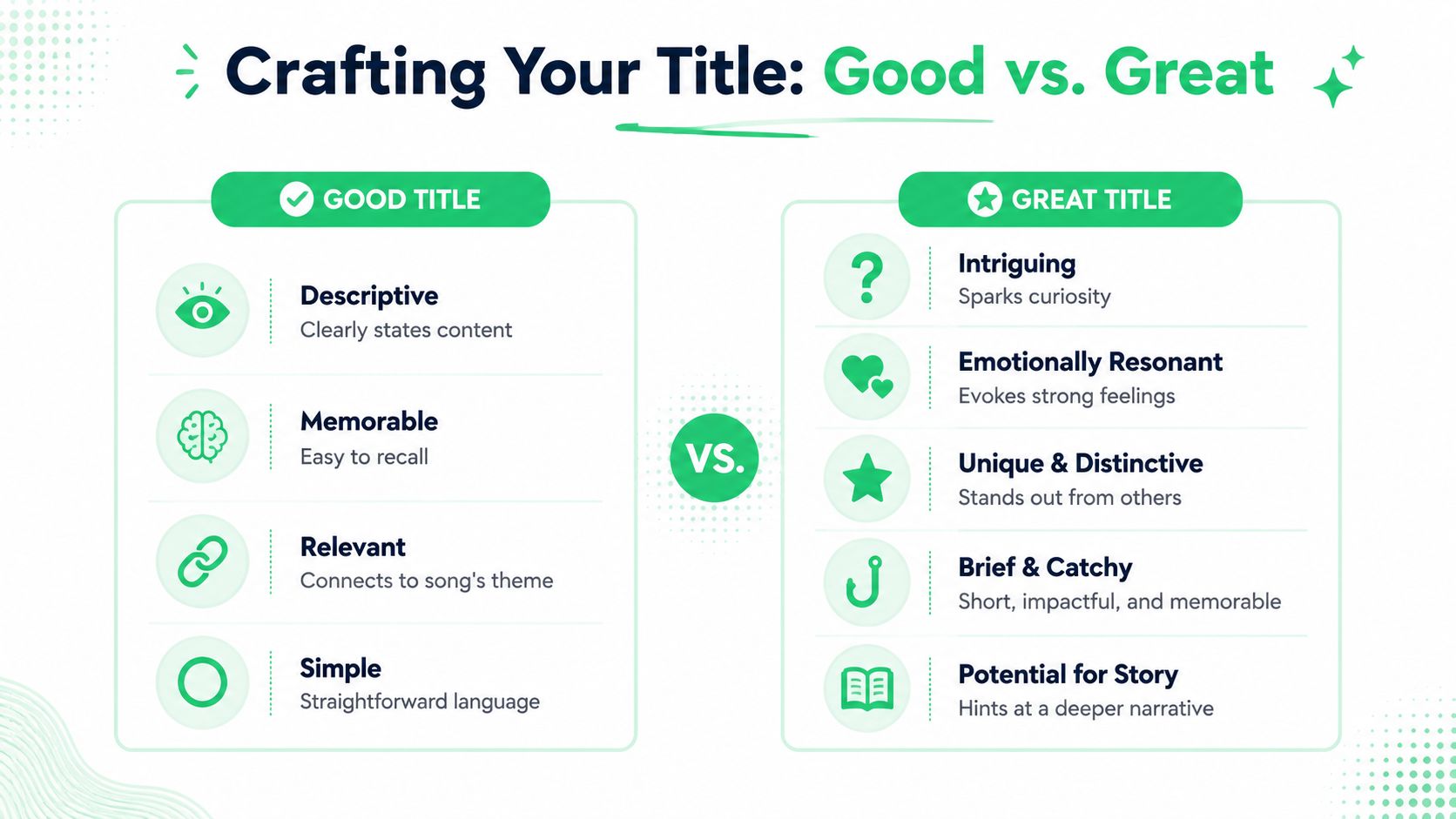 Crafting Your Title: Good vs. Great

GOOD TITLE

Descriptive
Clearly states content

Memorable
Easy to recall

Relevant
Connects to song's theme

Simple
Straightforward language

VS.

GREAT TITLE

Intriguing
Sparks curiosity

Emotionally Resonant
Evokes strong feelings

Unique & Distinctive
Stands out from others

Brief & Catchy
Short, impactful, and memorable

Potential for Story
Hints at a deeper narrative